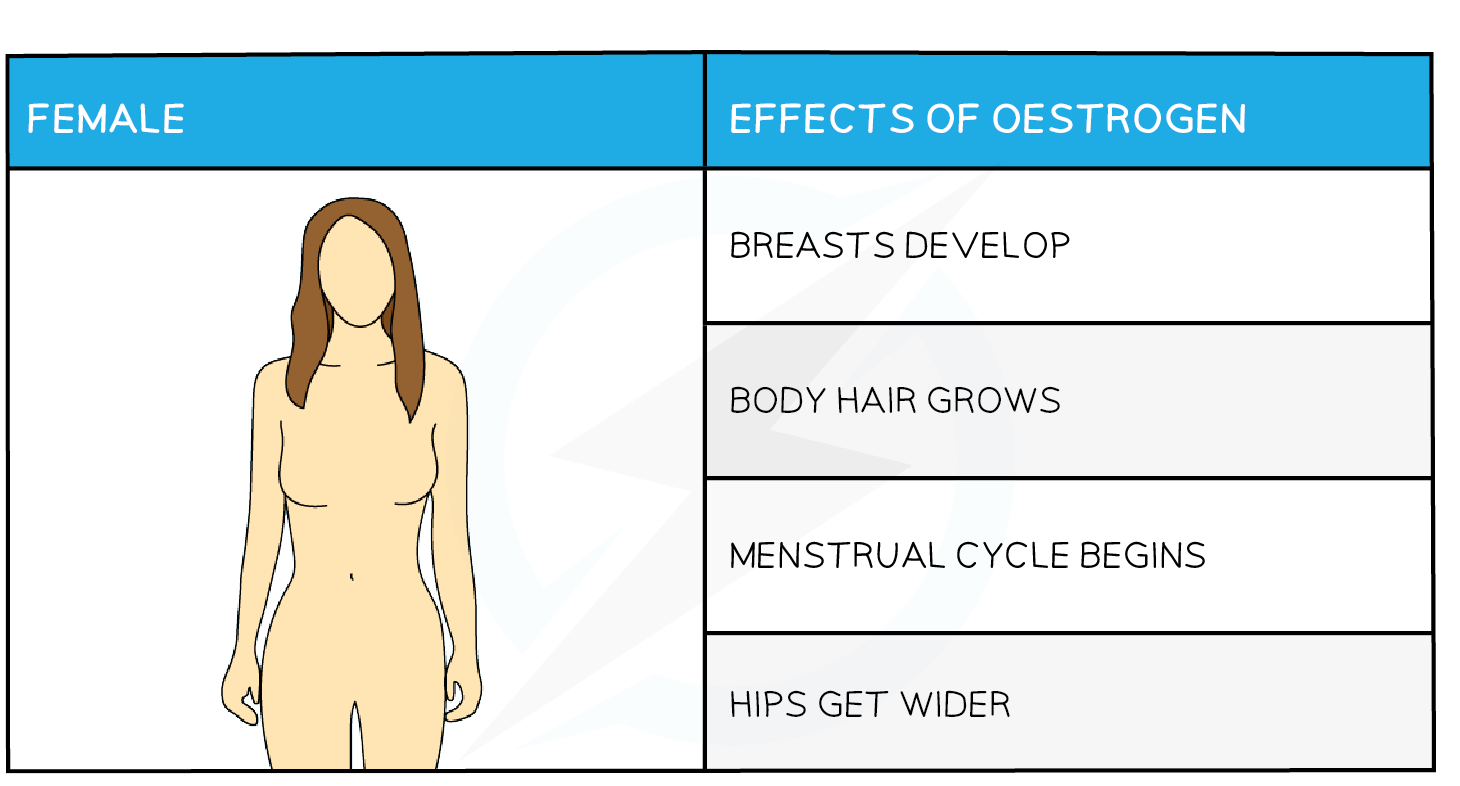 | FEMALE | EFFECTS OF OESTROGEN |
|---|---|
| | BREASTS DEVELOP |
| | BODY HAIR GROWS |
| | MENSTRUAL CYCLE BEGINS |
| | HIPS GET WIDER |